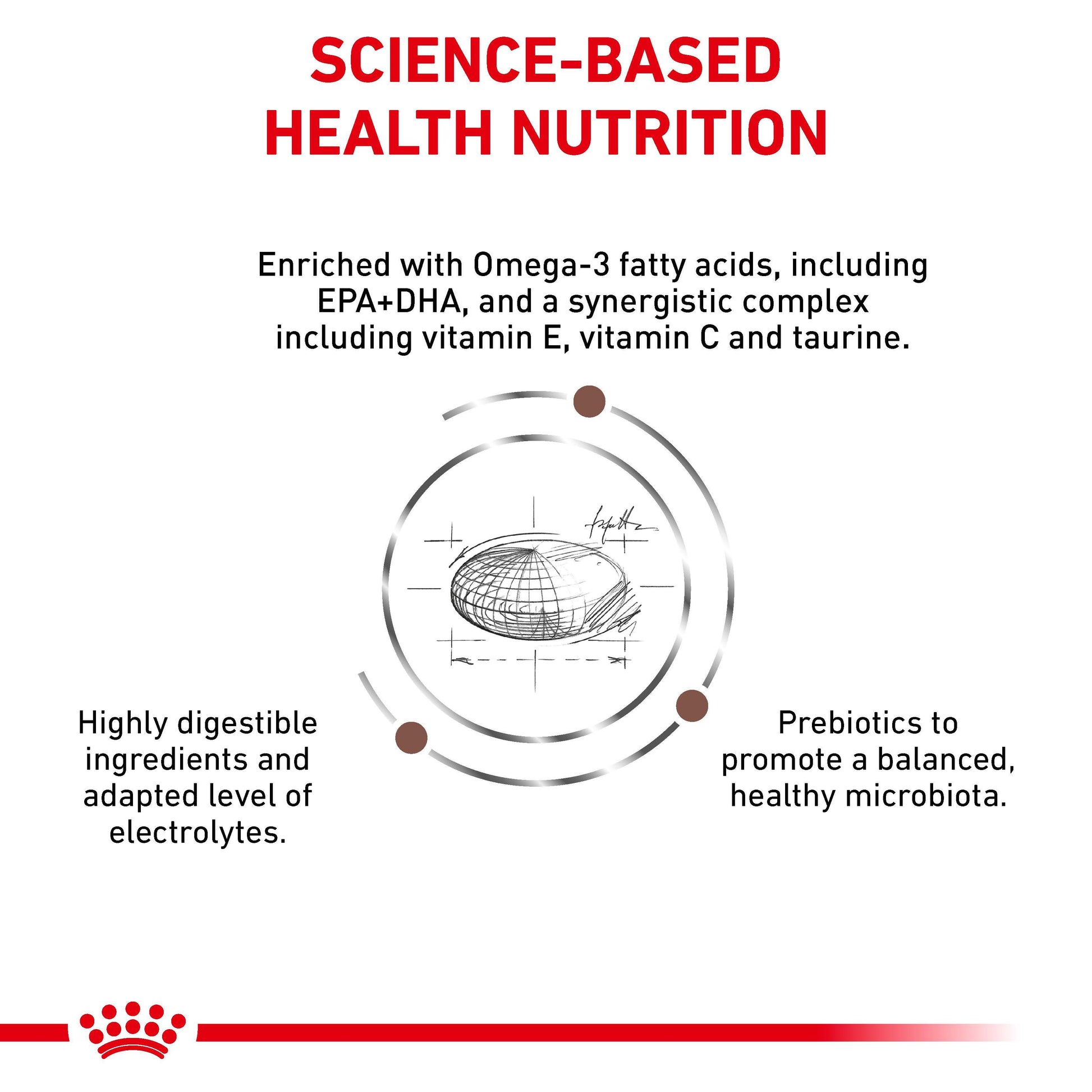 SCIENCE-BASED HEALTH NUTRITION

Enriched with Omega-3 fatty acids, including EPA+DHA, and a synergistic complex including vitamin E, vitamin C and taurine.

Highly digestible ingredients and adapted level of electrolytes.

Prebiotics to promote a balanced, healthy microbiota.